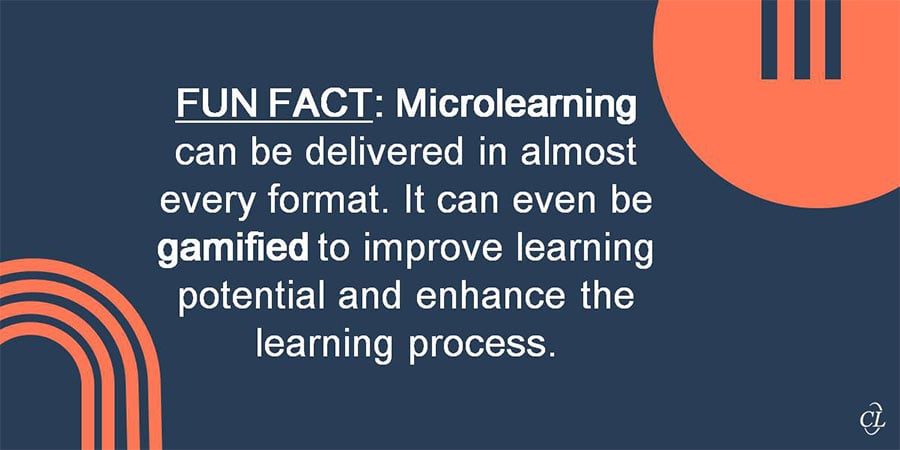 FUN FACT: Microlearning can be delivered in almost every format. It can even be gamified to improve learning potential and enhance the learning process.

CL